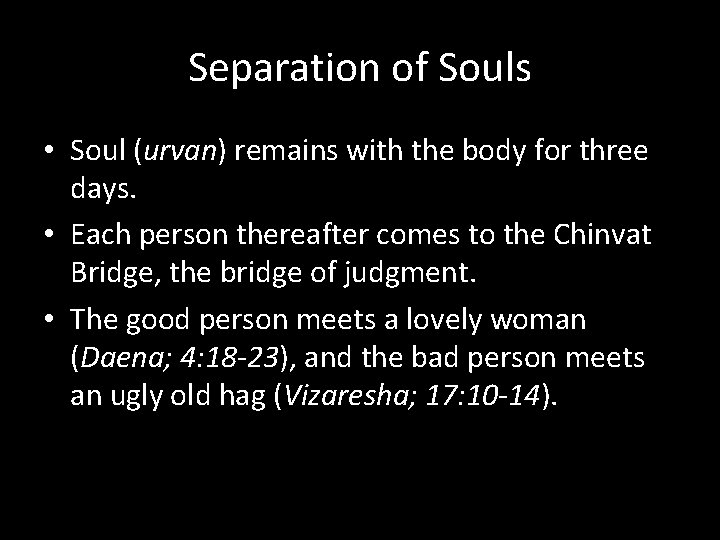 Separation of Souls

• Soul (urvan) remains with the body for three days.

• Each person thereafter comes to the Chinvat Bridge, the bridge of judgment.

• The good person meets a lovely woman (Daena; 4:18-23), and the bad person meets an ugly old hag (Vizaresha; 17:10-14).